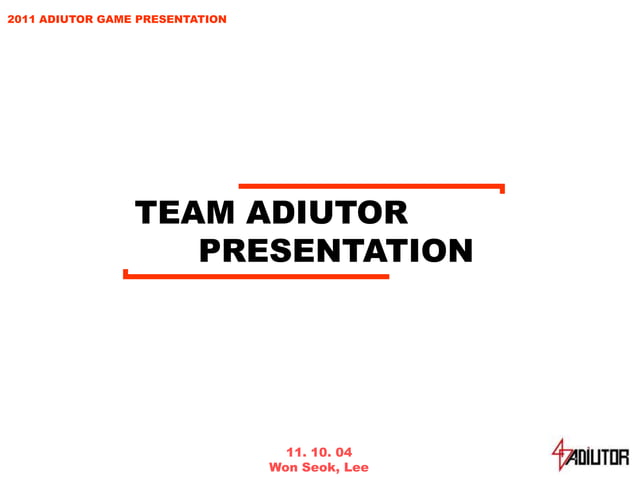 2011 ADIUTOR GAME PRESENTATION

TEAM ADIUTOR
PRESENTATION

11. 10. 04
Won Seok, Lee

ADIUTOR